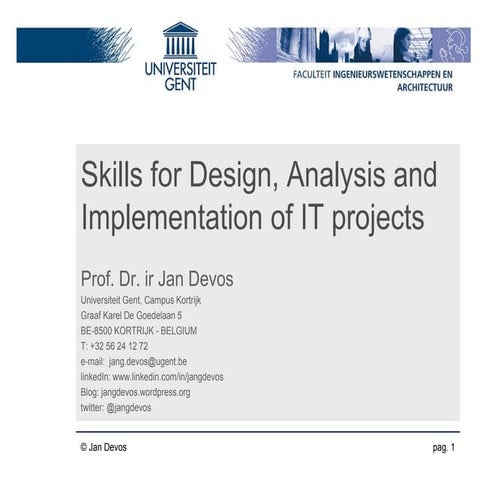 UNIVERSITEIT GENT

FACULTEIT INGENIEURSWETENSCHAPPEN EN ARCHITECTUUR

Skills for Design, Analysis and Implementation of IT projects

Prof. Dr. ir Jan Devos

Universiteit Gent, Campus Kortrijk
Graaf Karel De Goedelaan 5
BE-8500 KORTRIJK - BELGIUM
T: +32 56 24 12 72
e-mail: jang.devos@ugent.be
linkedIn: www.linkedin.com/in/jangdevos
Blog: jangdevos.wordpress.org
twitter: @jangdevos

© Jan Devos

pag. 1